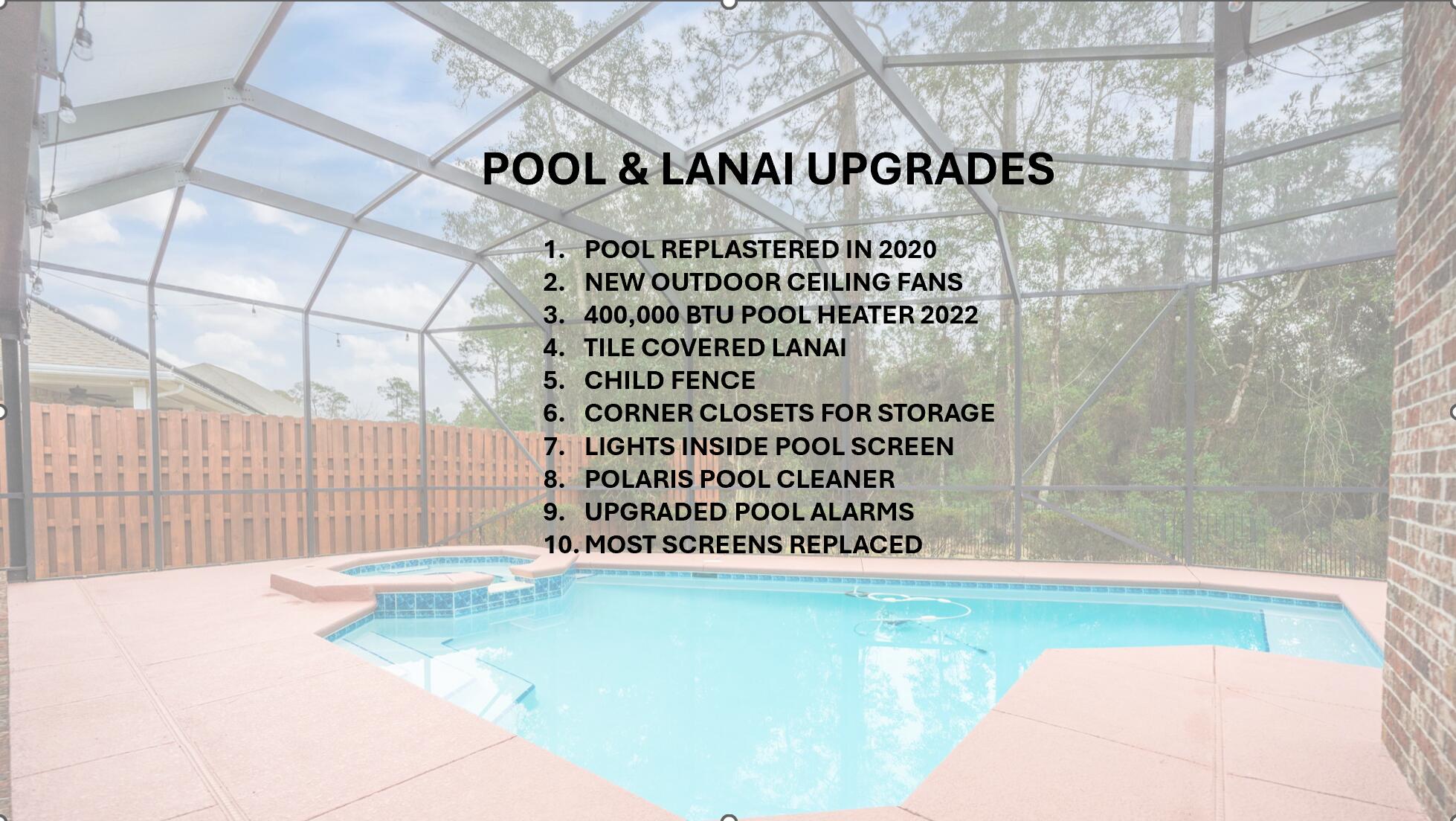 POOL & LANAI UPGRADES

1. POOL REPLASTERED IN 2020
2. NEW OUTDOOR CEILING FANS
3. 400,000 BTU POOL HEATER 2022
4. TILE COVERED LANAI
5. CHILD FENCE
6. CORNER CLOSETS FOR STORAGE
7. LIGHTS INSIDE POOL SCREEN
8. POLARIS POOL CLEANER
9. UPGRADED POOL ALARMS
10. MOST SCREENS REPLACED